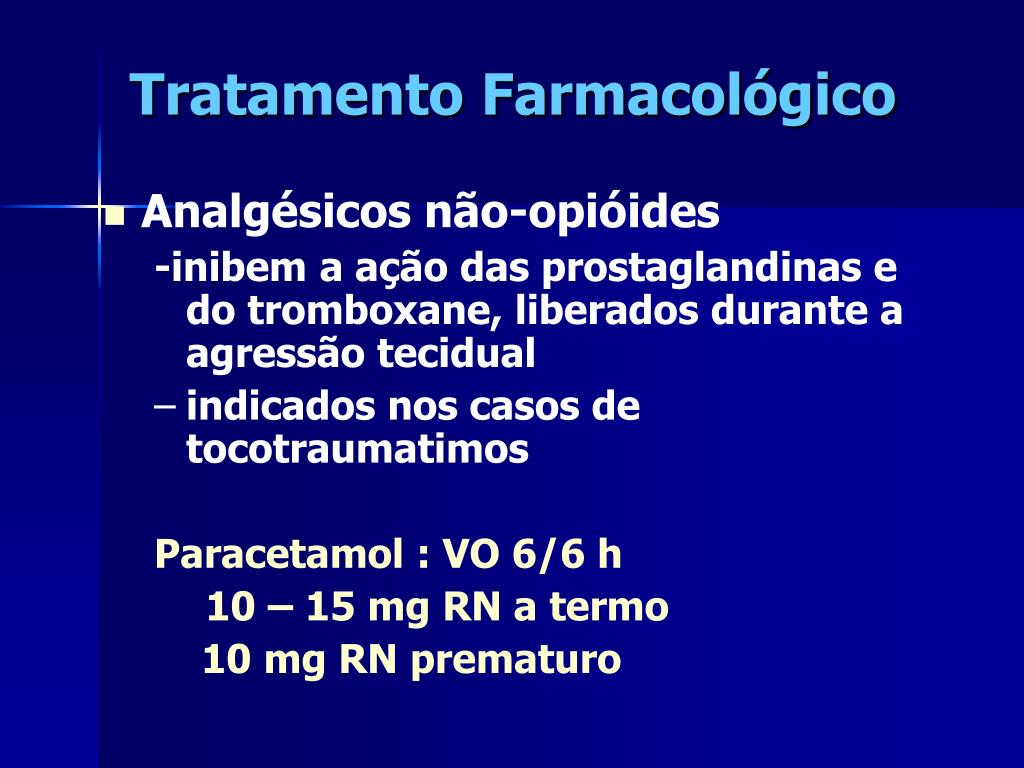 Tratamento Farmacológico

Analgésicos não-opióides

-inibem a ação das prostaglandinas e do tromboxane, liberados durante a agressão tecidual

– indicados nos casos de tocotraumatimos

Paracetamol : VO 6/6 h

10 – 15 mg RN a termo

10 mg RN prematuro